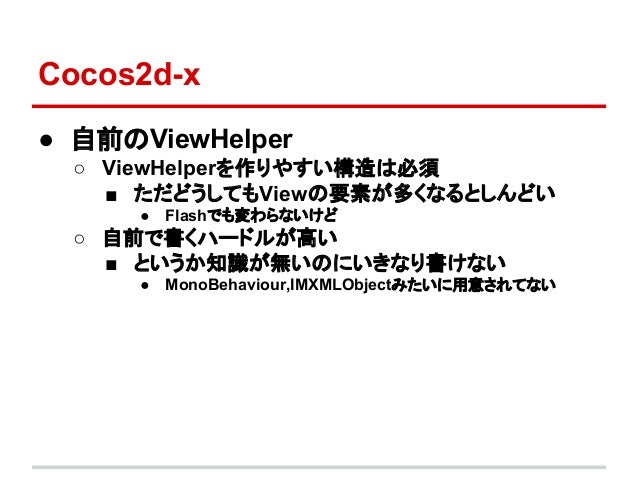 Cocos2d-x

● 自前のViewHelper
○ ViewHelperを作りやすい構造は必須
■ ただどうしてもViewの要素が多くなるとしんどい
● Flashでも変わらないけど
○ 自前で書くハードルが高い
■ というか知識が無いのにいきなり書けない
● MonoBehaviour,IMXMLObjectみたいに用意されてない